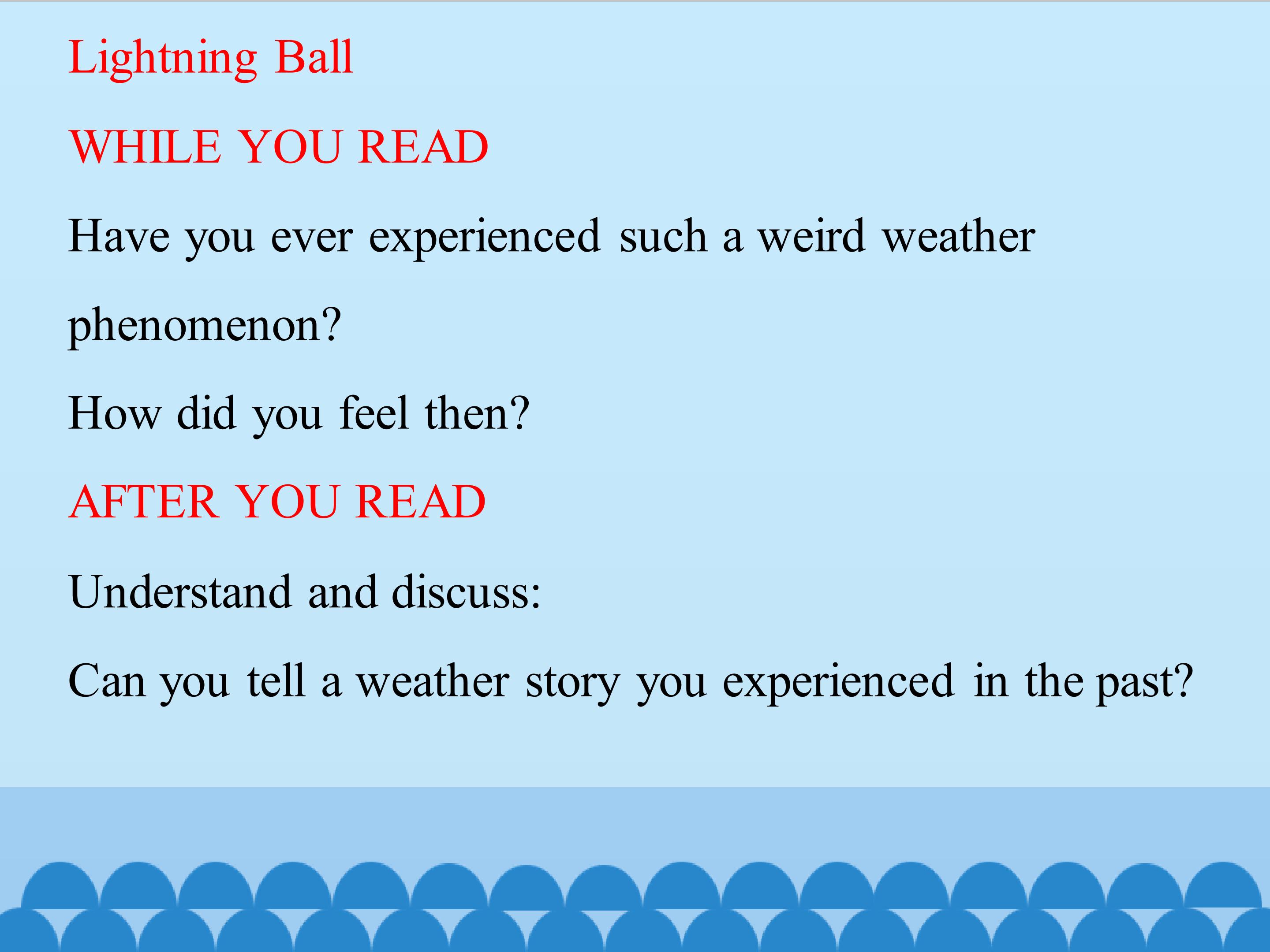 Lightning Ball

WHILE YOU READ

Have you ever experienced such a weird weather phenomenon?

How did you feel then?

AFTER YOU READ

Understand and discuss:

Can you tell a weather story you experienced in the past?